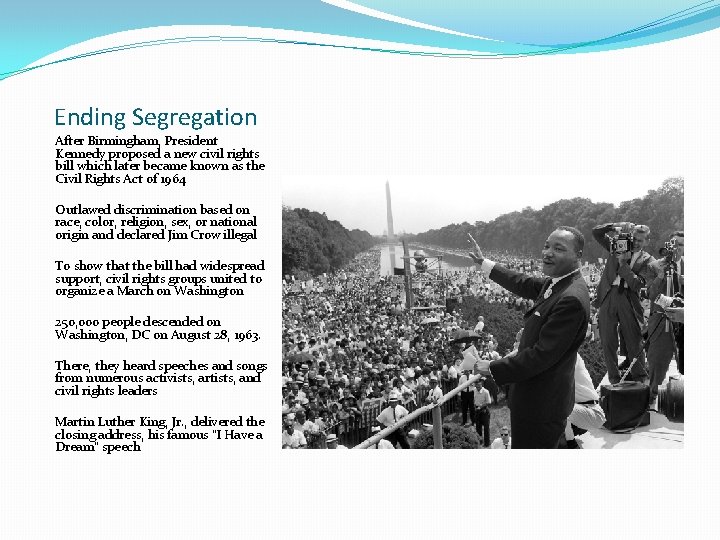 Ending Segregation

After Birmingham, President Kennedy proposed a new civil rights bill which later became known as the Civil Rights Act of 1964

Outlawed discrimination based on race, color, religion, sex, or national origin and declared Jim Crow illegal

To show that the bill had widespread support, civil rights groups united to organize a March on Washington

250,000 people descended on Washington, DC on August 28, 1963.

There, they heard speeches and songs from numerous activists, artists, and civil rights leaders

Martin Luther King, Jr., delivered the closing address, his famous "I Have a Dream" speech